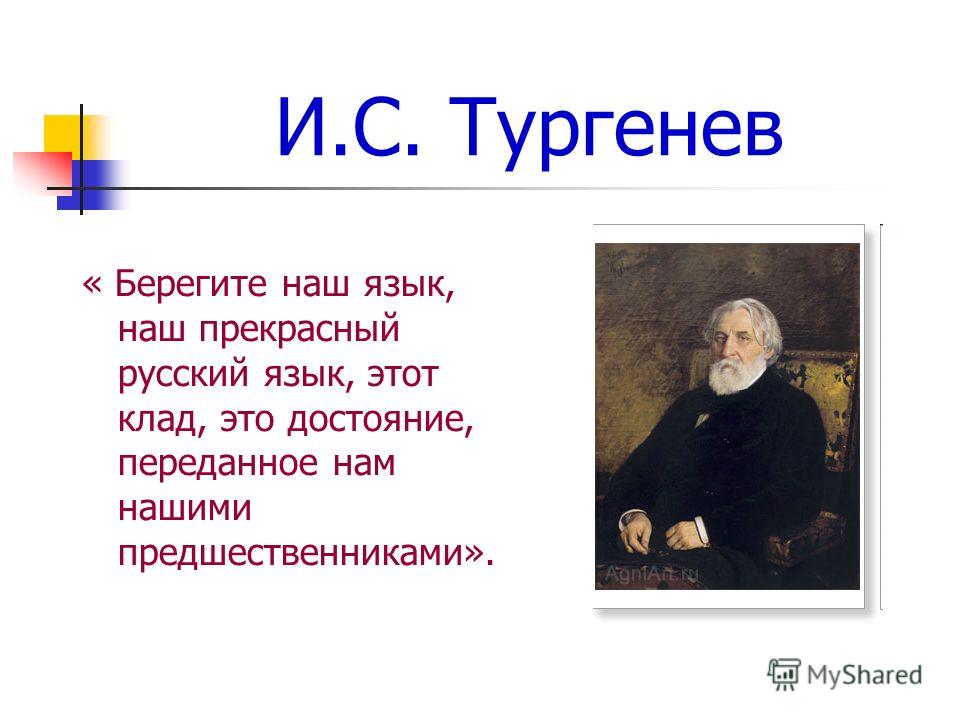 И.С. Тургенев

« Берегите наш язык, наш прекрасный русский язык, этот клад, это достояние, переданное нам нашими предшественниками».

AgniArt.ru

MyShared